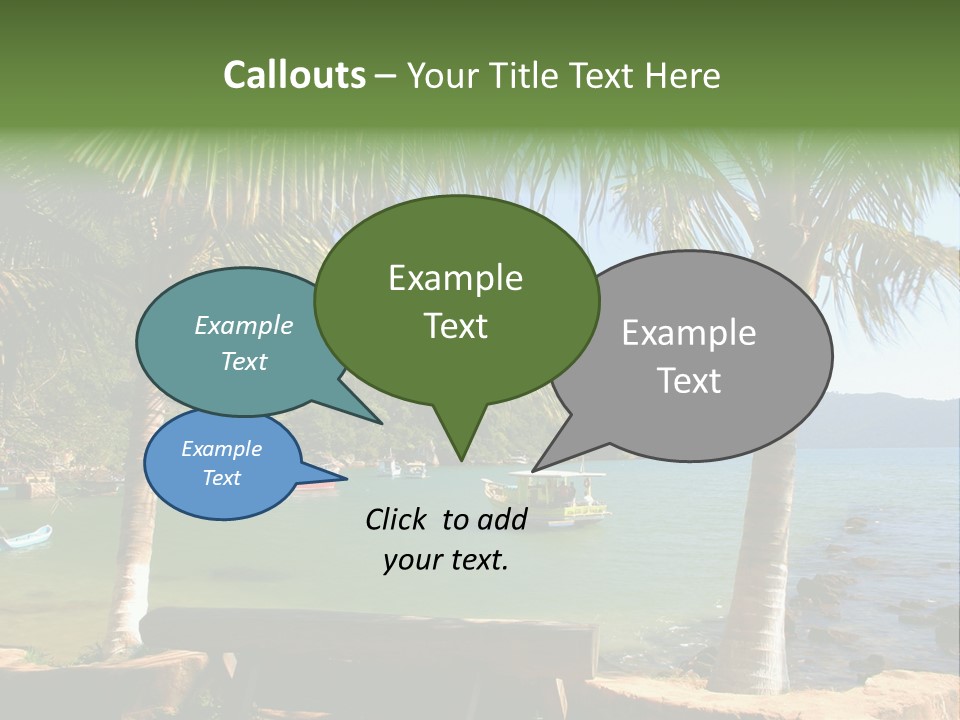 Callouts – Your Title Text Here

Example Text

Example Text

Example Text

Example Text

Click to add your text.